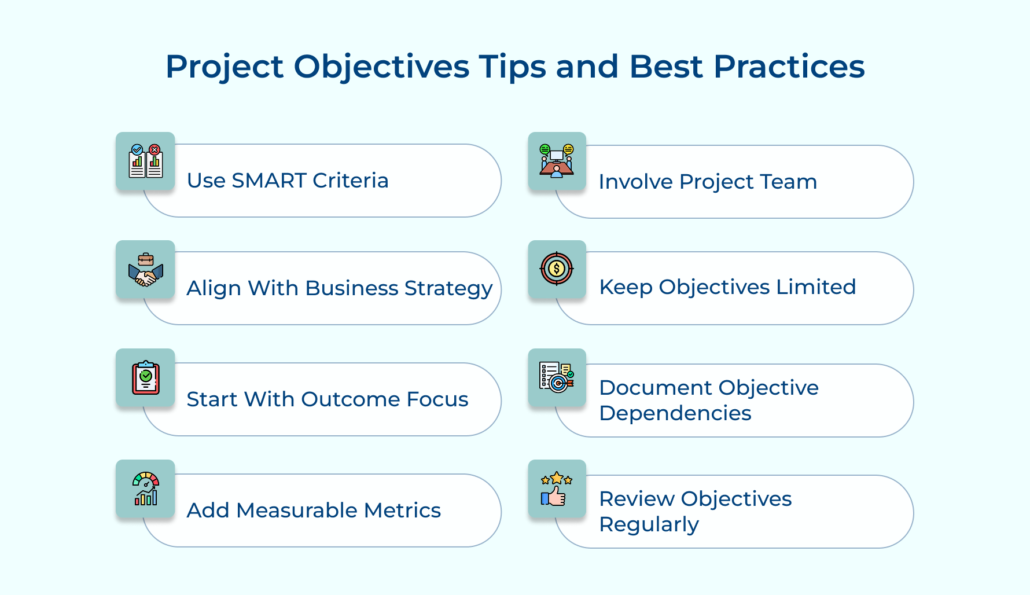 Project Objectives Tips and Best Practices

Use SMART Criteria

Align With Business Strategy

Start With Outcome Focus

Add Measurable Metrics

Involve Project Team

Keep Objectives Limited

Document Objective Dependencies

Review Objectives Regularly